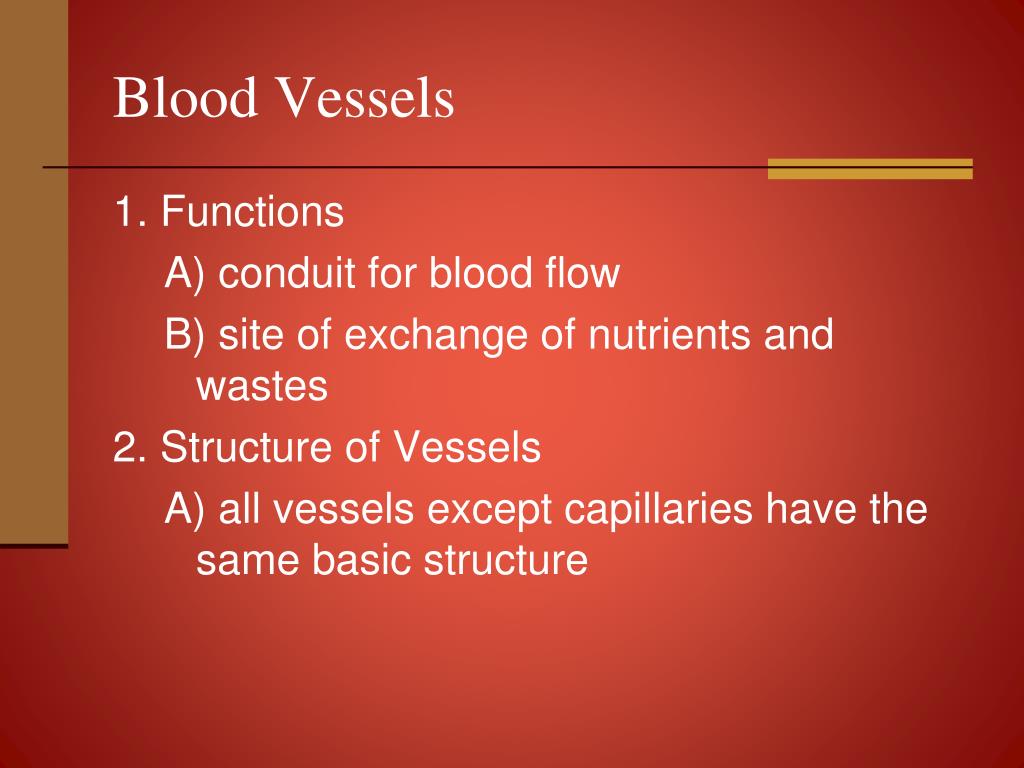 Blood Vessels

1. Functions

A) conduit for blood flow

B) site of exchange of nutrients and wastes

2. Structure of Vessels

A) all vessels except capillaries have the same basic structure